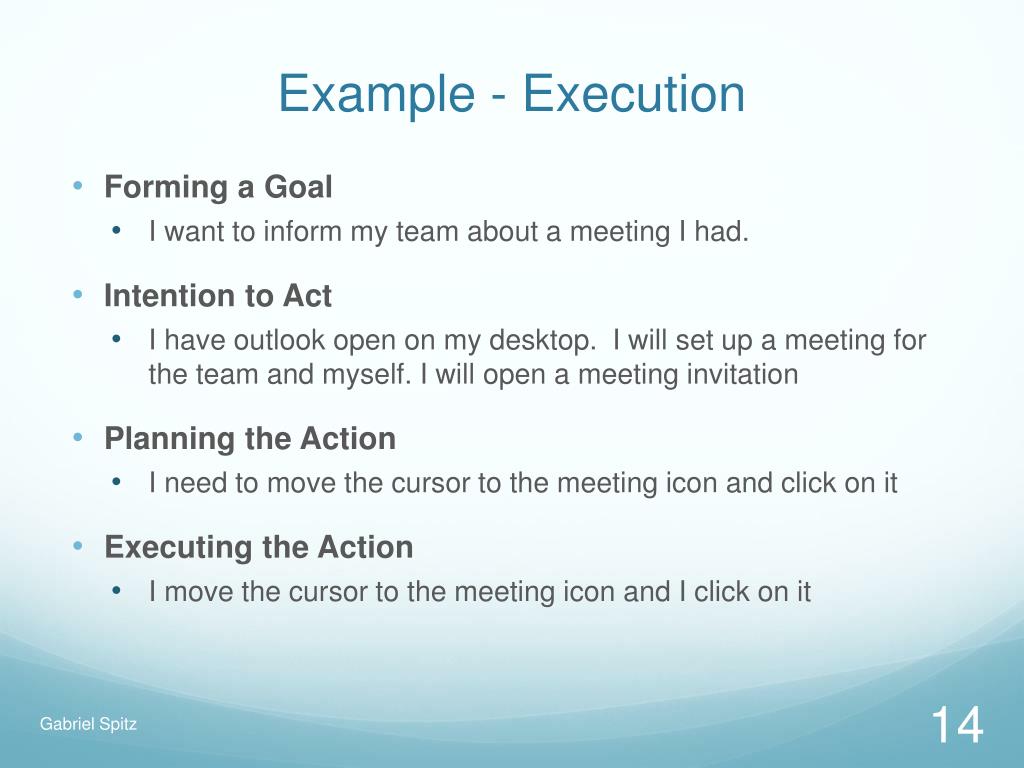 Example - Execution

• Forming a Goal
  • I want to inform my team about a meeting I had.

• Intention to Act
  • I have outlook open on my desktop.  I will set up a meeting for the team and myself. I will open a meeting invitation

• Planning the Action
  • I need to move the cursor to the meeting icon and click on it

• Executing the Action
  • I move the cursor to the meeting icon and I click on it

Gabriel Spitz

14